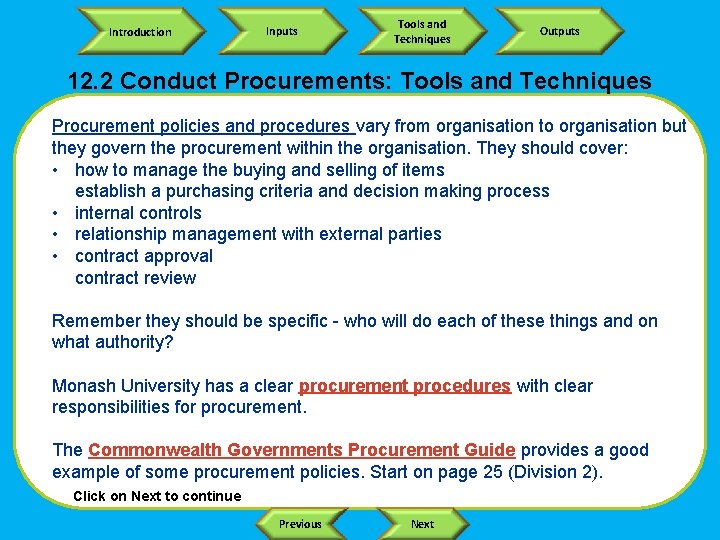 Introduction

Inputs

Tools and Techniques

Outputs

12.2 Conduct Procurements: Tools and Techniques

Procurement policies and procedures vary from organisation to organisation but they govern the procurement within the organisation. They should cover:
• how to manage the buying and selling of items
establish a purchasing criteria and decision making process
• internal controls
• relationship management with external parties
• contract approval
contract review

Remember they should be specific - who will do each of these things and on what authority?

Monash University has a clear procurement procedures with clear responsibilities for procurement.

The Commonwealth Governments Procurement Guide provides a good example of some procurement policies. Start on page 25 (Division 2).

Click on Next to continue

Previous

Next